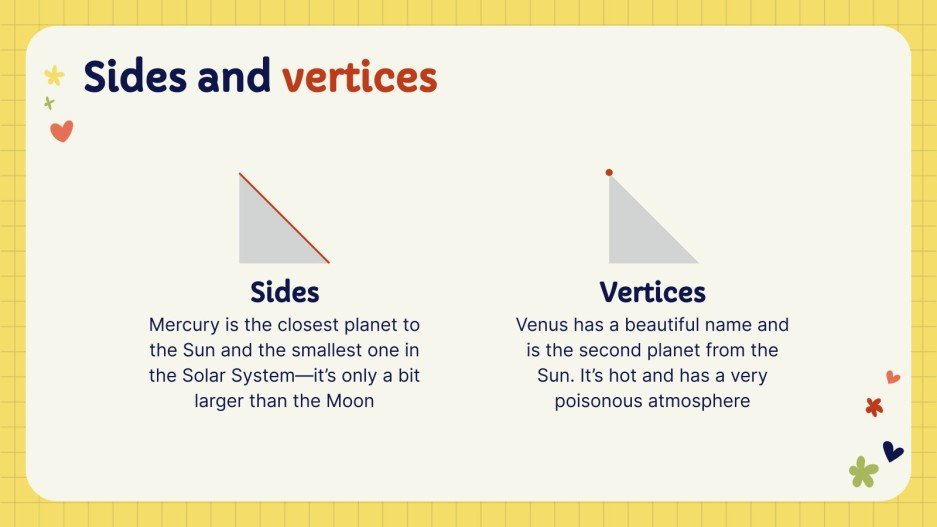 Sides and vertices

Sides

Mercury is the closest planet to the Sun and the smallest one in the Solar System—it's only a bit larger than the Moon

Vertices

Venus has a beautiful name and is the second planet from the Sun. It's hot and has a very poisonous atmosphere